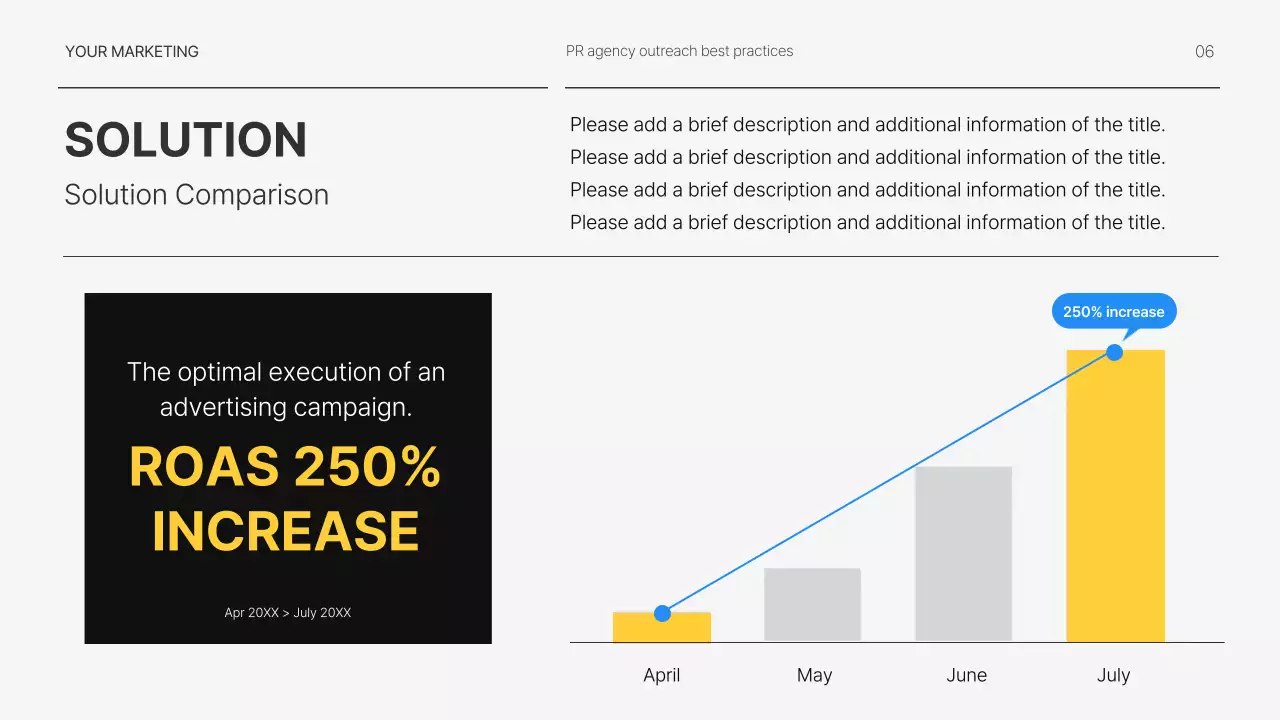 YOUR MARKETING

PR agency outreach best practices

06

SOLUTION

Solution Comparison

Please add a brief description and additional information of the title. Please add a brief description and additional information of the title. Please add a brief description and additional information of the title. Please add a brief description and additional information of the title.

The optimal execution of an advertising campaign.

ROAS 250% INCREASE

Apr 20XX > July 20XX

250% increase

April

May

June

July